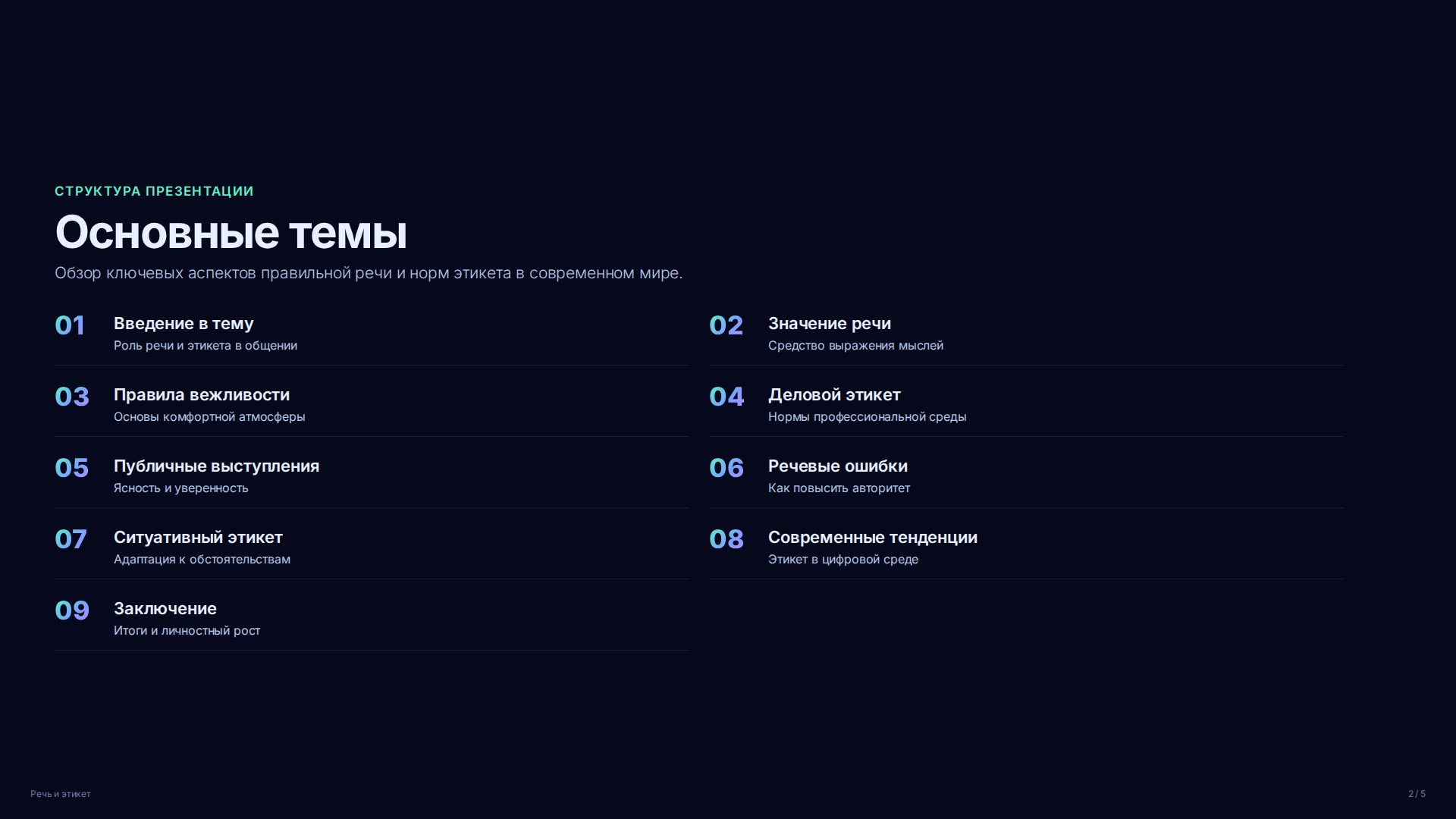 СТРУКТУРА ПРЕЗЕНТАЦИИ

Основные темы

Обзор ключевых аспектов правильной речи и норм этикета в современном мире.

01 Введение в тему
Роль речи и этикета в общении

02 Значение речи
Средство выражения мыслей

03 Правила вежливости
Основы комфортной атмосферы

04 Деловой этикет
Нормы профессиональной среды

05 Публичные выступления
Ясность и уверенность

06 Речевые ошибки
Как повысить авторитет

07 Ситуативный этикет
Адаптация к обстоятельствам

08 Современные тенденции
Этикет в цифровой среде

09 Заключение
Итоги и личностный рост

Речь и этикет

2 / 5